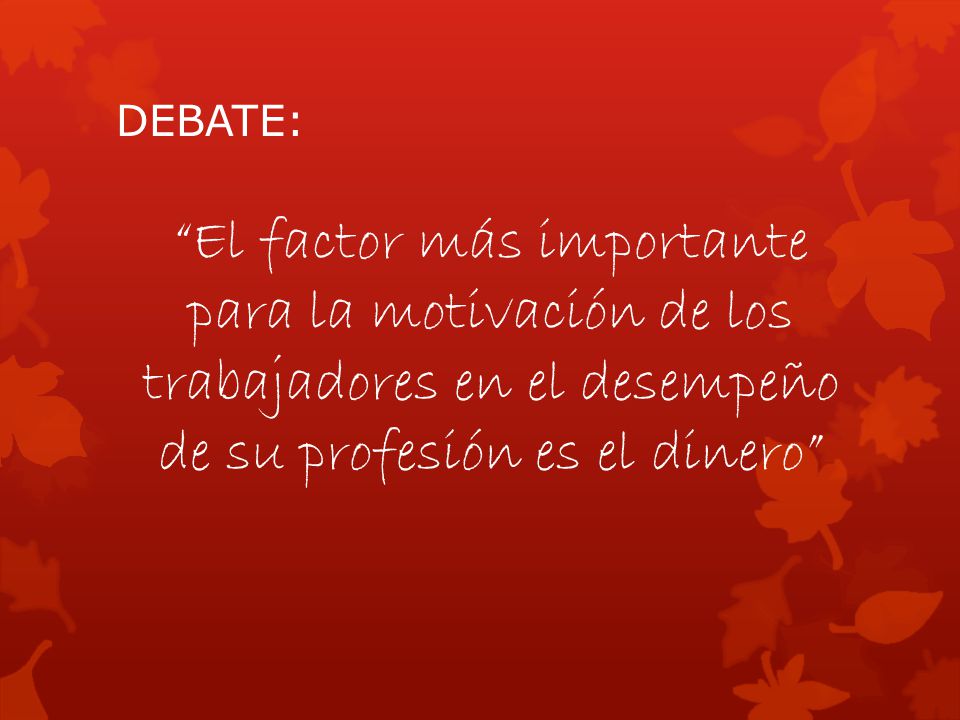 DEBATE:

“El factor más importante para la motivación de los trabajadores en el desempeño de su profesión es el dinero”